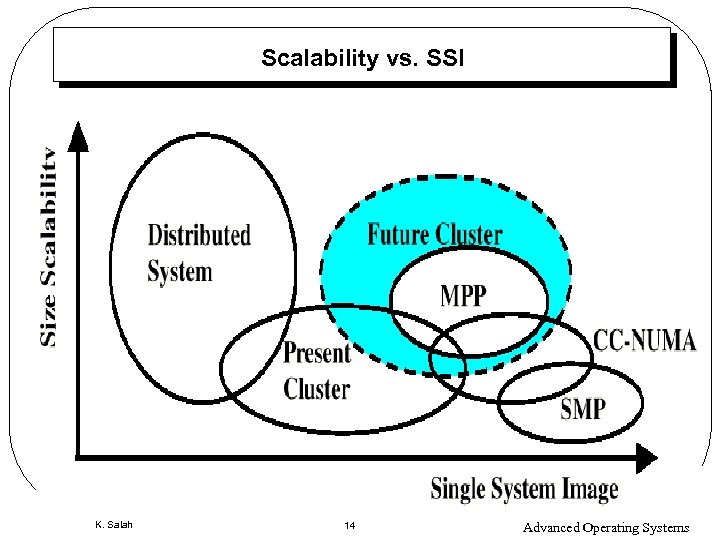 Scalability vs. SSI

Size Scalability

Distributed System

Future Cluster

MPP

Present Cluster

CC-NUMA

SMP

Single System Image

K. Salah

14

Advanced Operating Systems